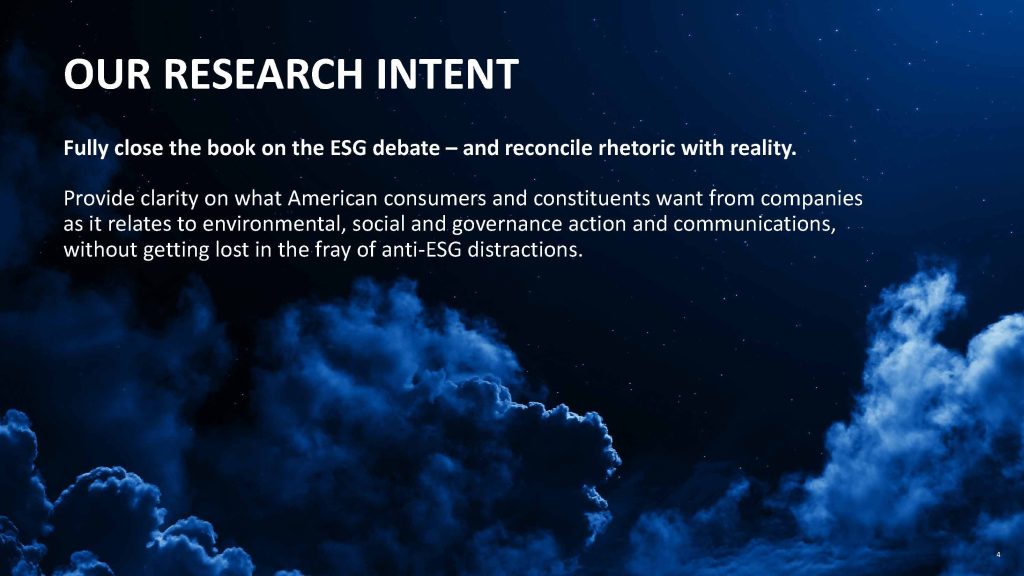 OUR RESEARCH INTENT

Fully close the book on the ESG debate – and reconcile rhetoric with reality.

Provide clarity on what American consumers and constituents want from companies as it relates to environmental, social and governance action and communications, without getting lost in the fray of anti-ESG distractions.

4